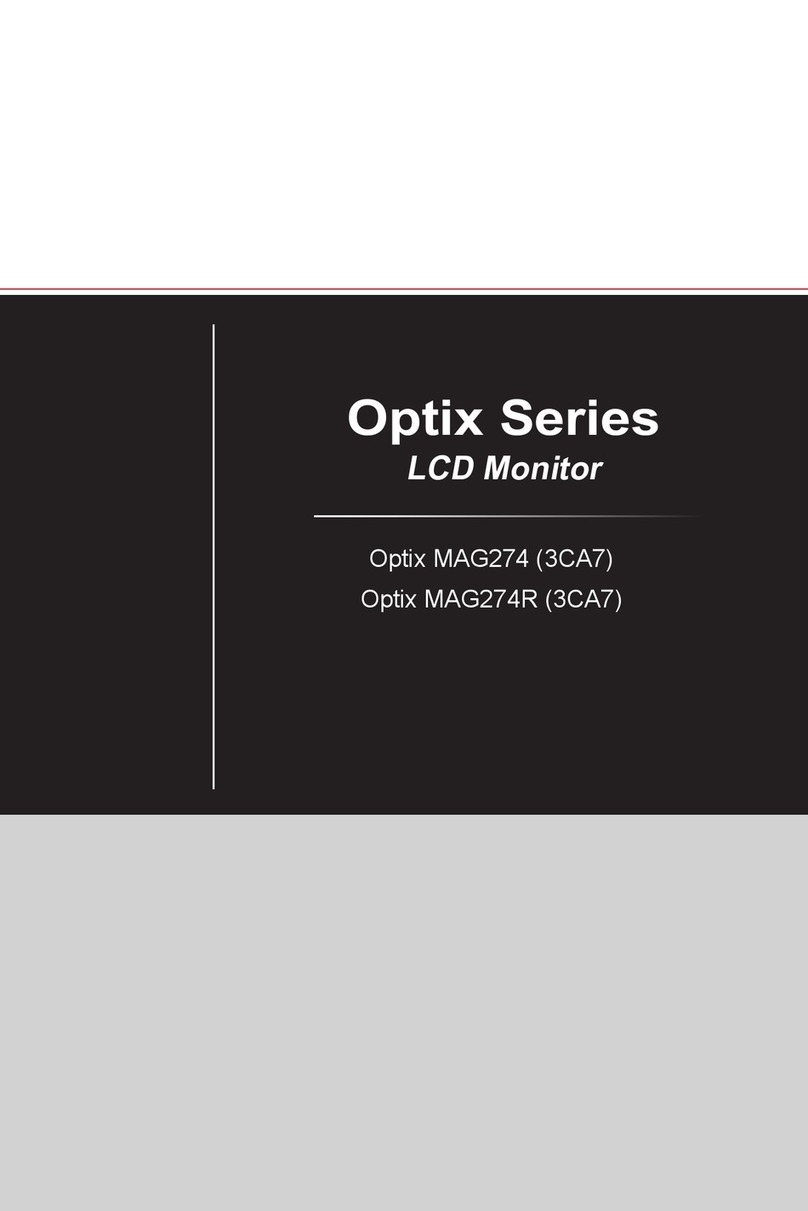 Optix Series
LCD Monitor

Optix MAG274 (3CA7)
Optix MAG274R (3CA7)